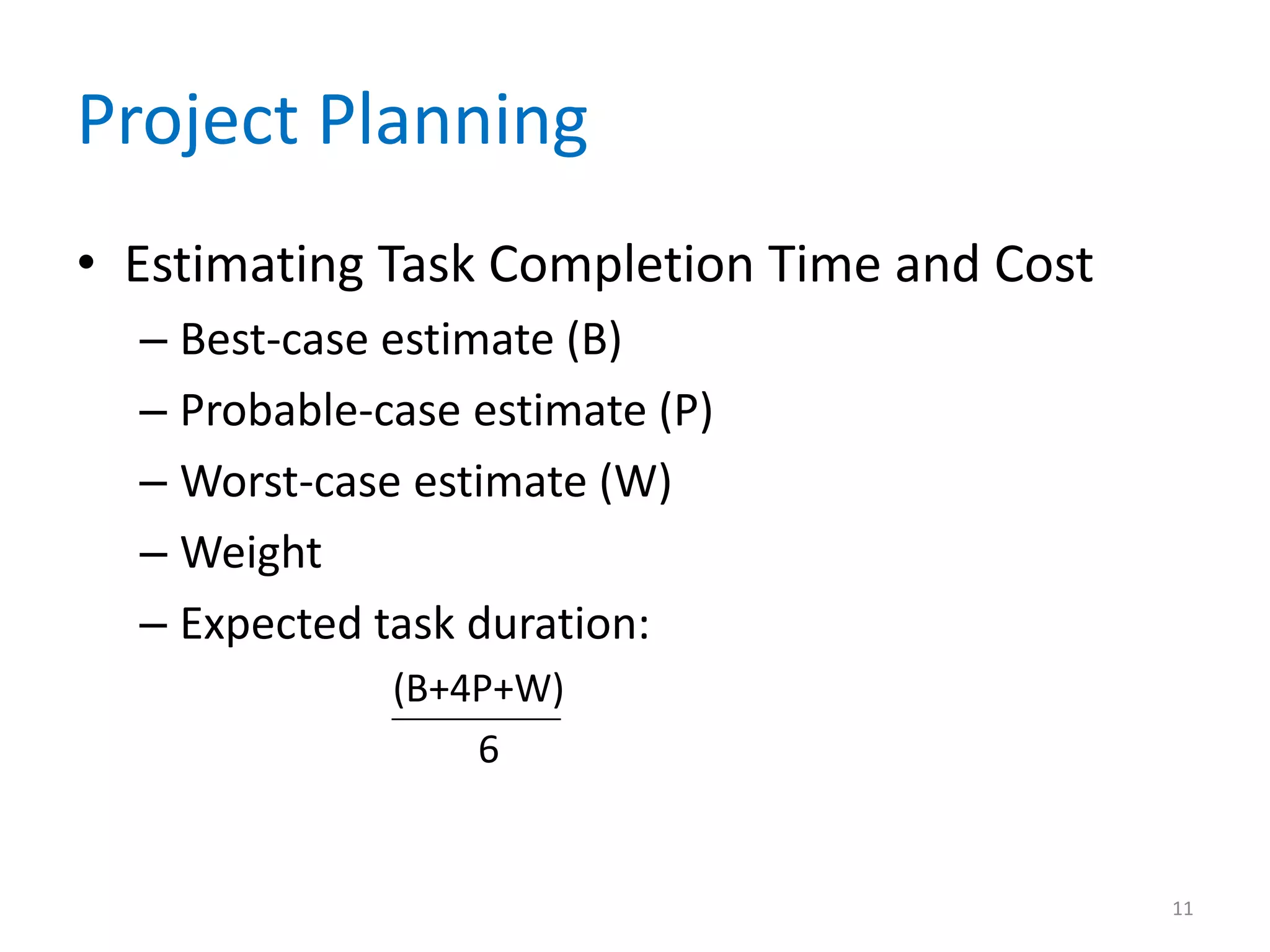 Project Planning

• Estimating Task Completion Time and Cost
– Best-case estimate (B)
– Probable-case estimate (P)
– Worst-case estimate (W)
– Weight
– Expected task duration:

$\frac{(B+4P+W)}{6}$

11